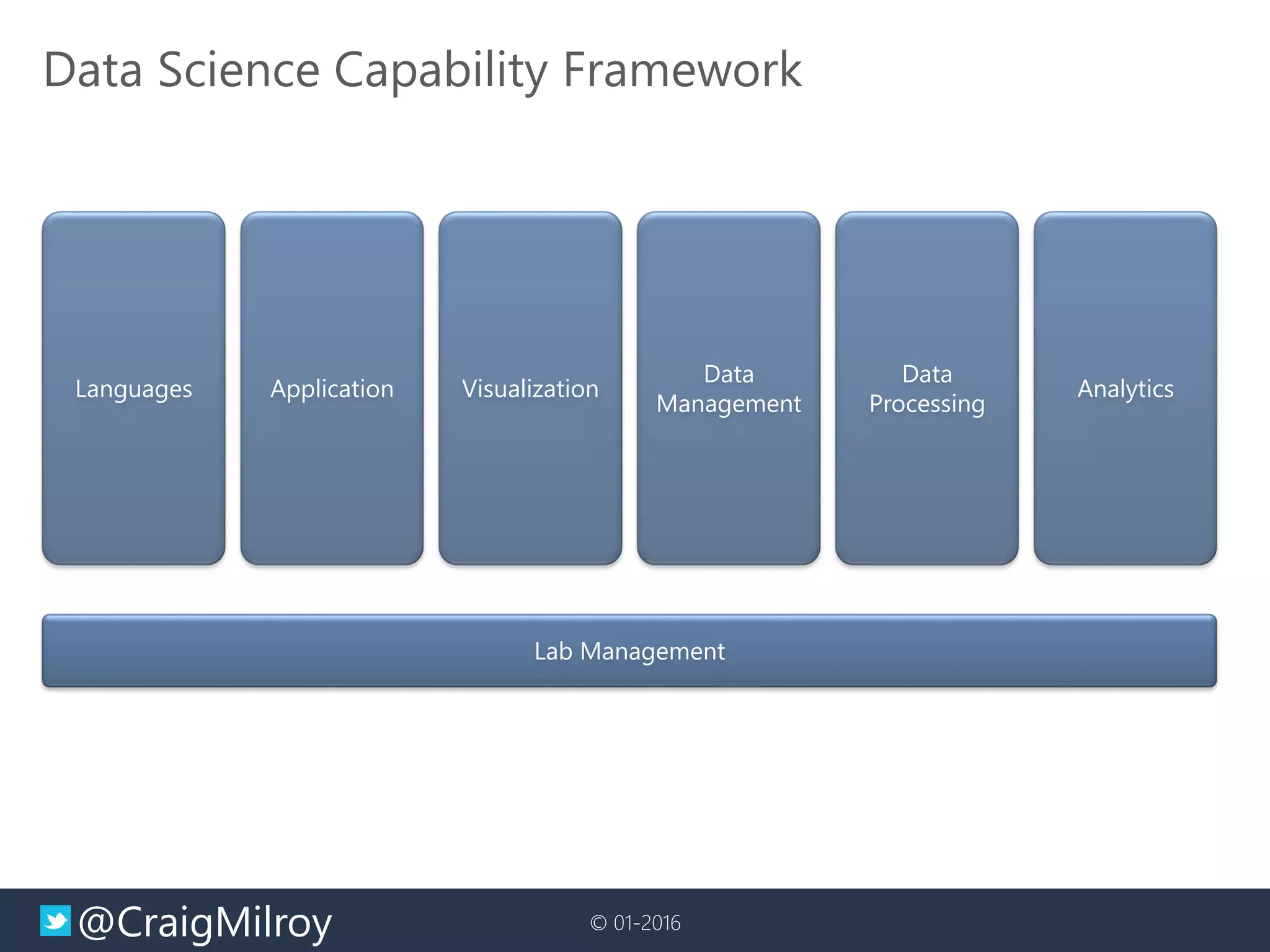 Data Science Capability Framework

Languages

Application

Visualization

Data Management

Data Processing

Analytics

Lab Management

@CraigMilroy

© 01-2016